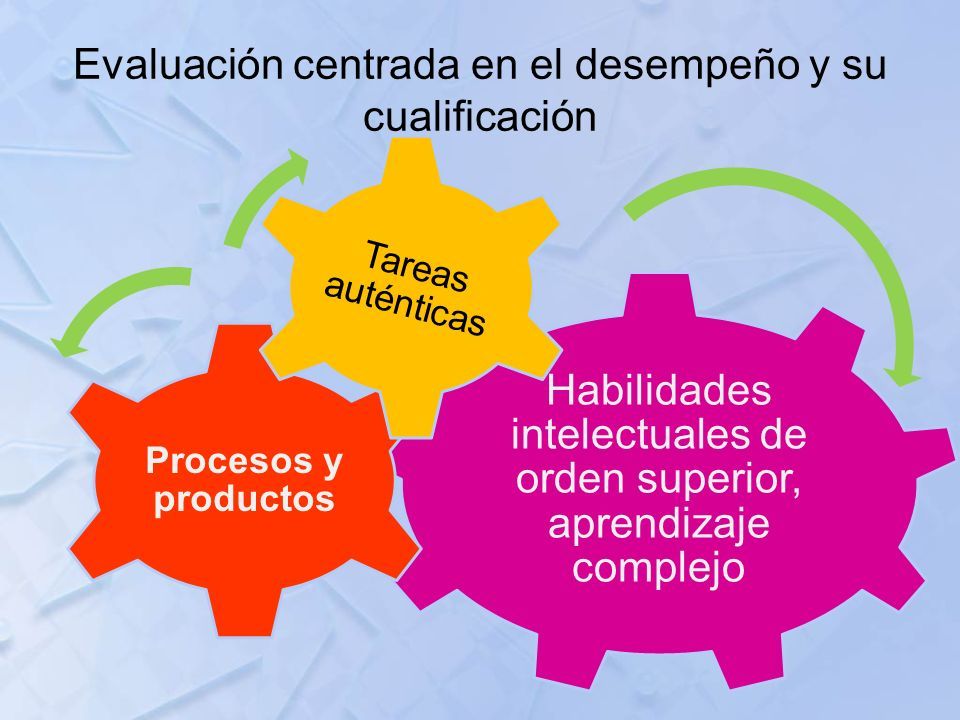 Evaluación centrada en el desempeño y su cualificación

Tareas auténticas

Procesos y productos

Habilidades intelectuales de orden superior, aprendizaje complejo